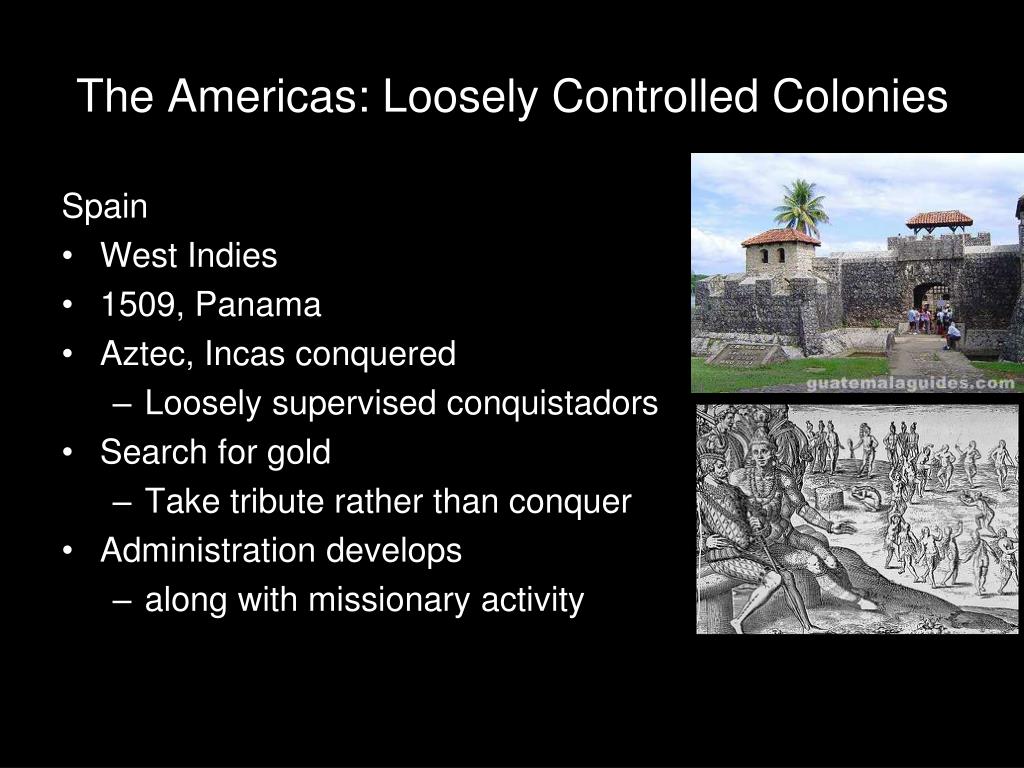 The Americas: Loosely Controlled Colonies

Spain

• West Indies
• 1509, Panama
• Aztec, Incas conquered
– Loosely supervised conquistadors
• Search for gold
– Take tribute rather than conquer
• Administration develops
– along with missionary activity

guatemalaguides.com